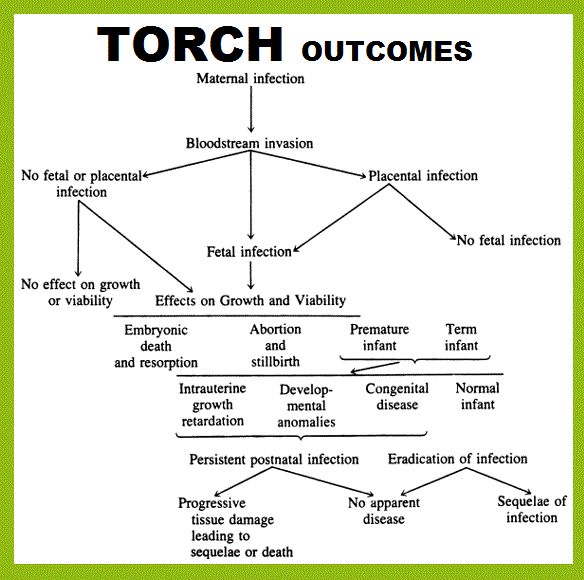 TORCH OUTCOMES

Maternal infection

Bloodstream invasion

No fetal or placental infection

Placental infection

Fetal infection

No fetal infection

No effect on growth or viability

Effects on Growth and Viability

Embryonic death and resorption

Abortion and stillbirth

Premature infant

Term infant

Intrauterine growth retardation

Developmental anomalies

Congenital disease

Normal infant

Persistent postnatal infection

Eradication of infection

Progressive tissue damage leading to sequelae or death

No apparent disease

Sequelae of infection